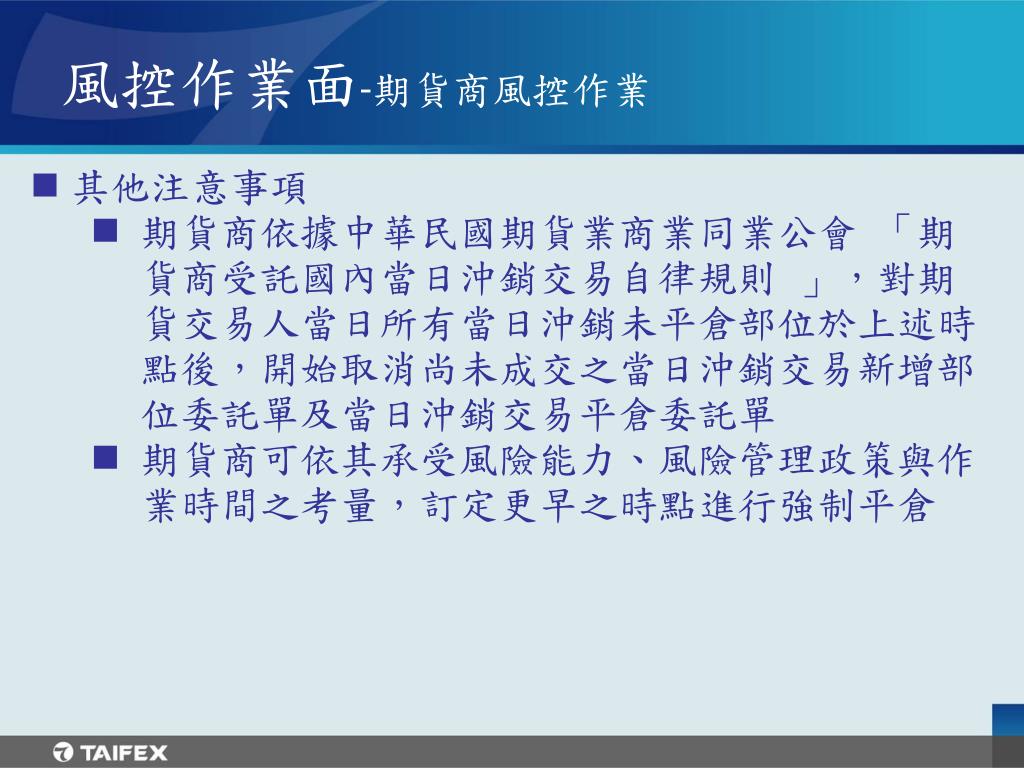 風控作業面-期貨商風控作業

■ 其他注意事項

■ 期貨商依據中華民國期貨業商業同業公會 「期貨商受託國內當日沖銷交易自律規則 」，對期貨交易人當日所有當日沖銷未平倉部位於上述時點後，開始取消尚未成交之當日沖銷交易新增部位委託單及當日沖銷交易平倉委託單

■ 期貨商可依其承受風險能力、風險管理政策與作業時間之考量，訂定更早之時點進行強制平倉

TAIFEX